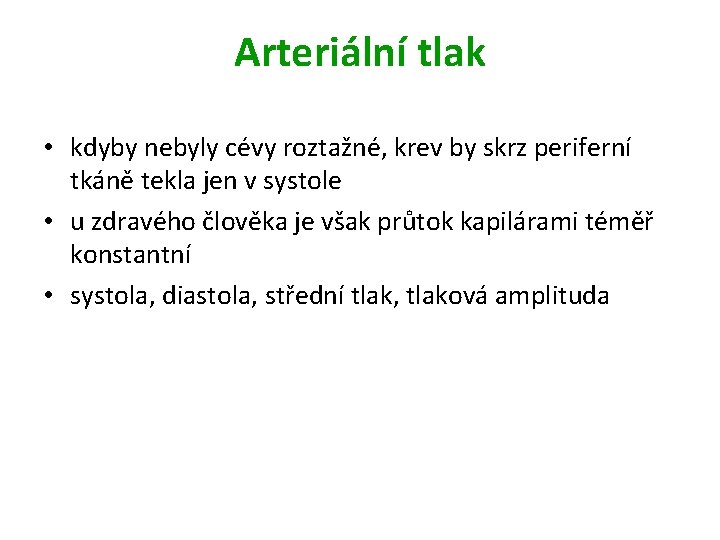 Arteriální tlak

• kdyby nebyly cévy roztažné, krev by skrz periferní tkáně tekla jen v systole
• u zdravého člověka je však průtok kapilárami téměř konstantní
• systola, diastola, střední tlak, tlaková amplituda